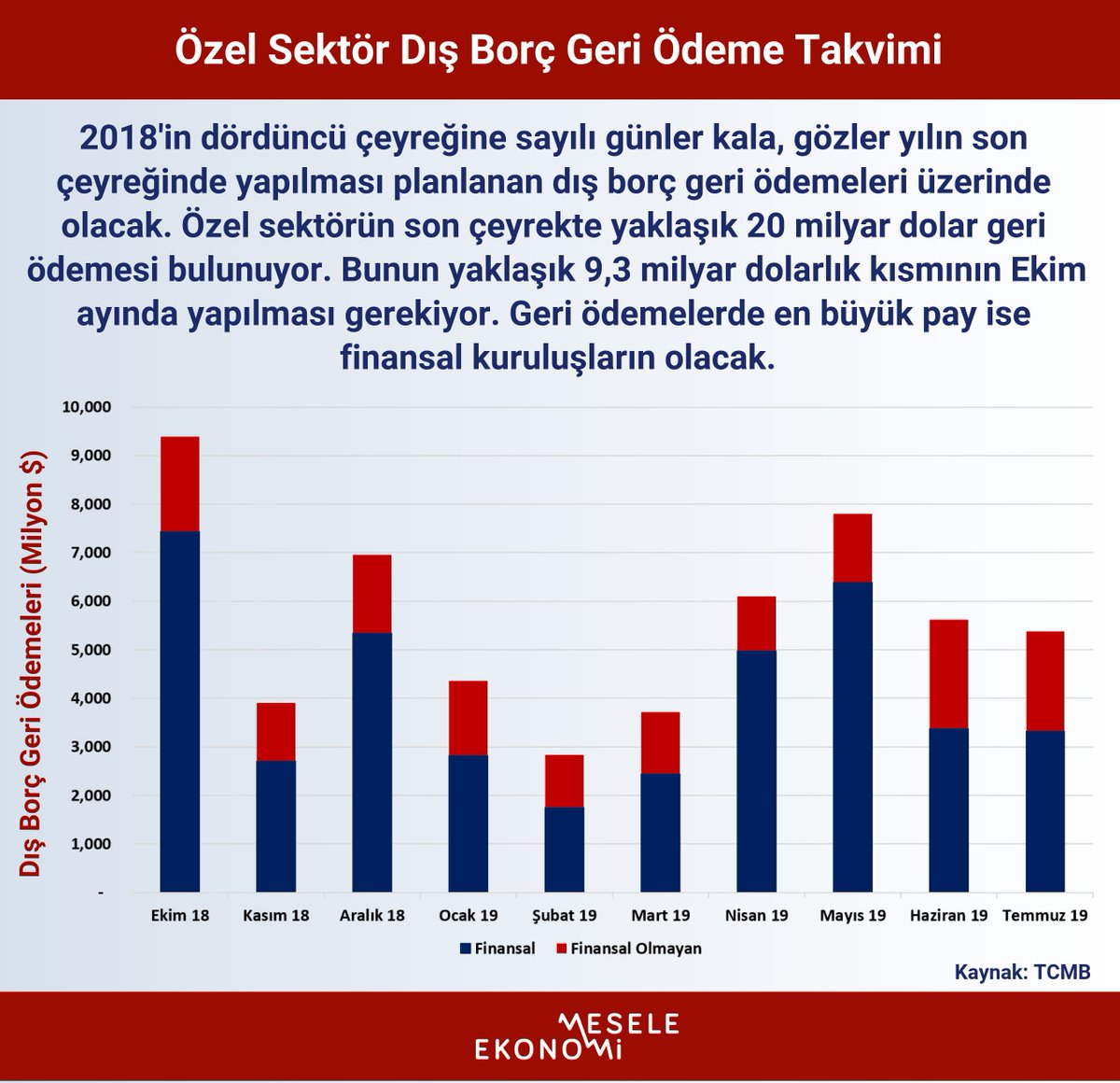 Özel Sektör Dış Borç Geri Ödeme Takvimi

2018'in dördüncü çeyreğine sayılı günler kala, gözler yılın son çeyreğinde yapılması planlanan dış borç geri ödemeleri üzerinde olacak. Özel sektörün son çeyrekte yaklaşık 20 milyar dolar geri ödemesi bulunuyor. Bunun yaklaşık 9,3 milyar dolarlık kısmının Ekim ayında yapılması gerekiyor. Geri ödemelerde en büyük pay ise finansal kuruluşların olacak.

Dış Borç Geri Ödemeleri (Milyon $)

10,000
9,000
8,000
7,000
6,000
5,000
4,000
3,000
2,000
1,000
-

Ekim 18
Kasım 18
Aralık 18
Ocak 19
Şubat 19
Mart 19
Nisan 19
Mayıs 19
Haziran 19
Temmuz 19

Finansal
Finansal Olmayan

Kaynak: TCMB

MESELE EKONOMİ